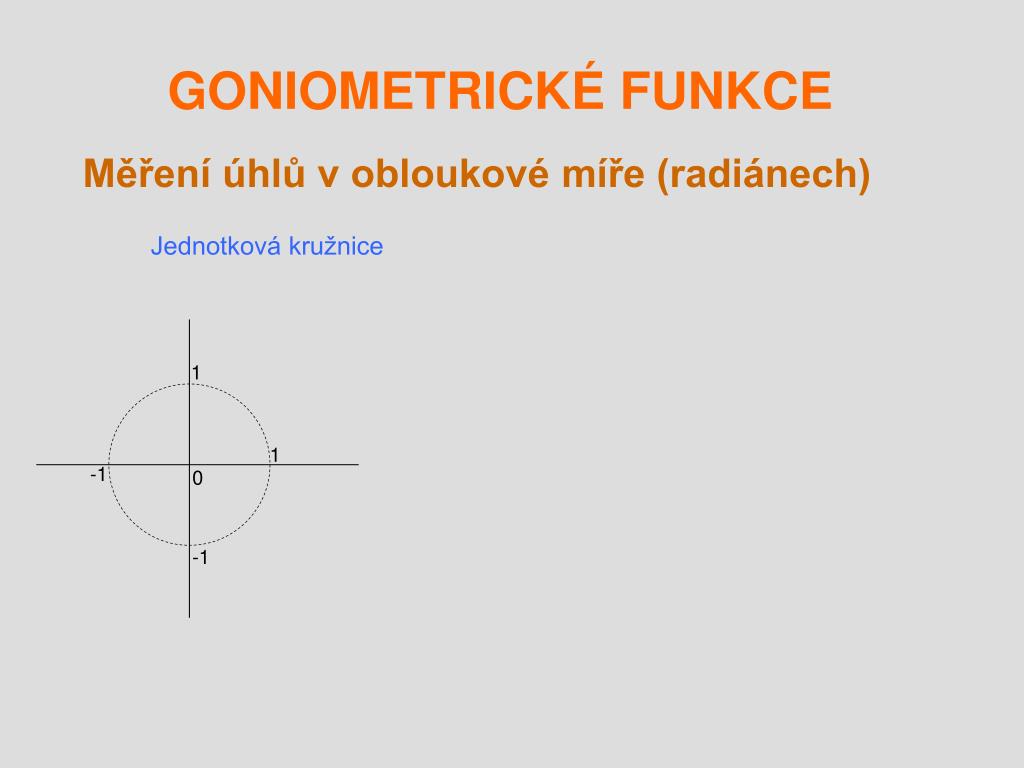 GONIOMETRICKÉ FUNKCE

Měření úhlů v obloukové míře (radiánech)

Jednotková kružnice

1

1

-1

0

-1